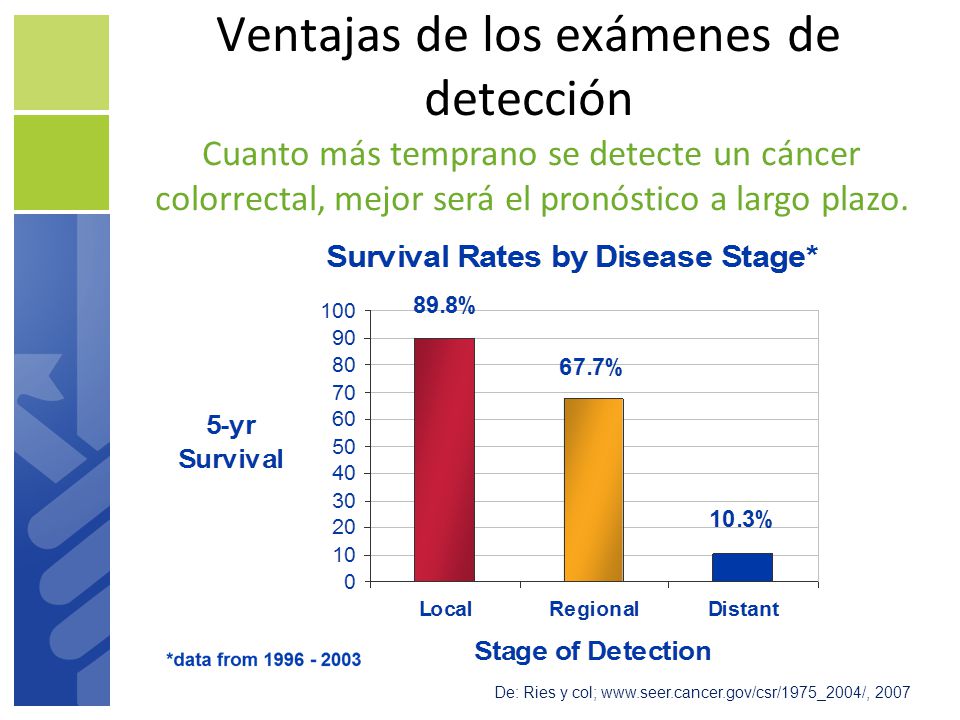 Ventajas de los exámenes de detección

Cuanto más temprano se detecte un cáncer colorrectal, mejor será el pronóstico a largo plazo.

Survival Rates by Disease Stage*

5-yr Survival

100
90
80
70
60
50
40
30
20
10
0

89.8%
67.7%
10.3%

Local
Regional
Distant

Stage of Detection

*data from 1996 - 2003

De: Ries y col; www.seer.cancer.gov/csr/1975_2004/, 2007